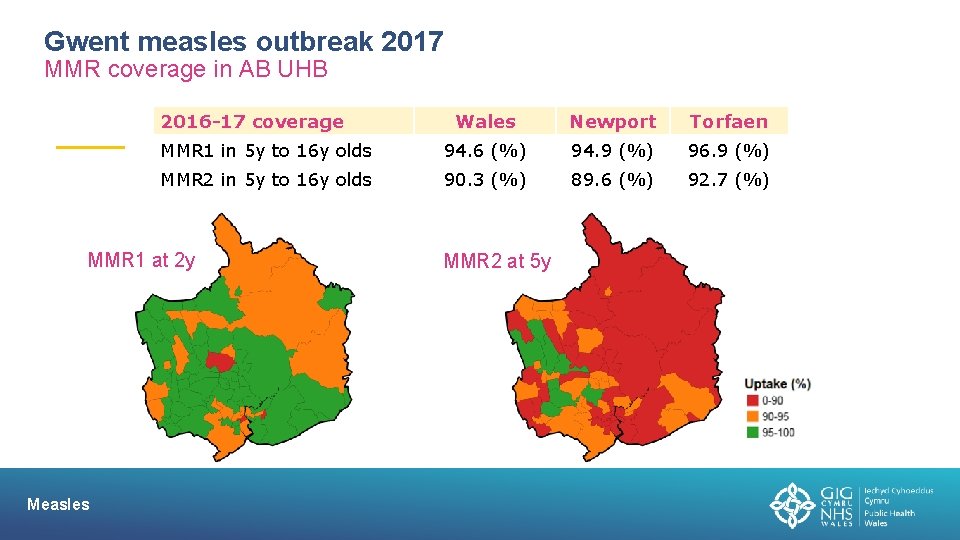 Gwent measles outbreak 2017
MMR coverage in AB UHB

| 2016-17 coverage | Wales | Newport | Torfaen |
|---|---|---|---|
| MMR1 in 5y to 16y olds | 94.6 (%) | 94.9 (%) | 96.9 (%) |
| MMR2 in 5y to 16y olds | 90.3 (%) | 89.6 (%) | 92.7 (%) |

MMR1 at 2y

MMR2 at 5y

Uptake (%)
0-90
90-95
95-100

Measles

GIG CYMRU NHS WALES
Iechyd Cyhoeddus Cymru
Public Health Wales